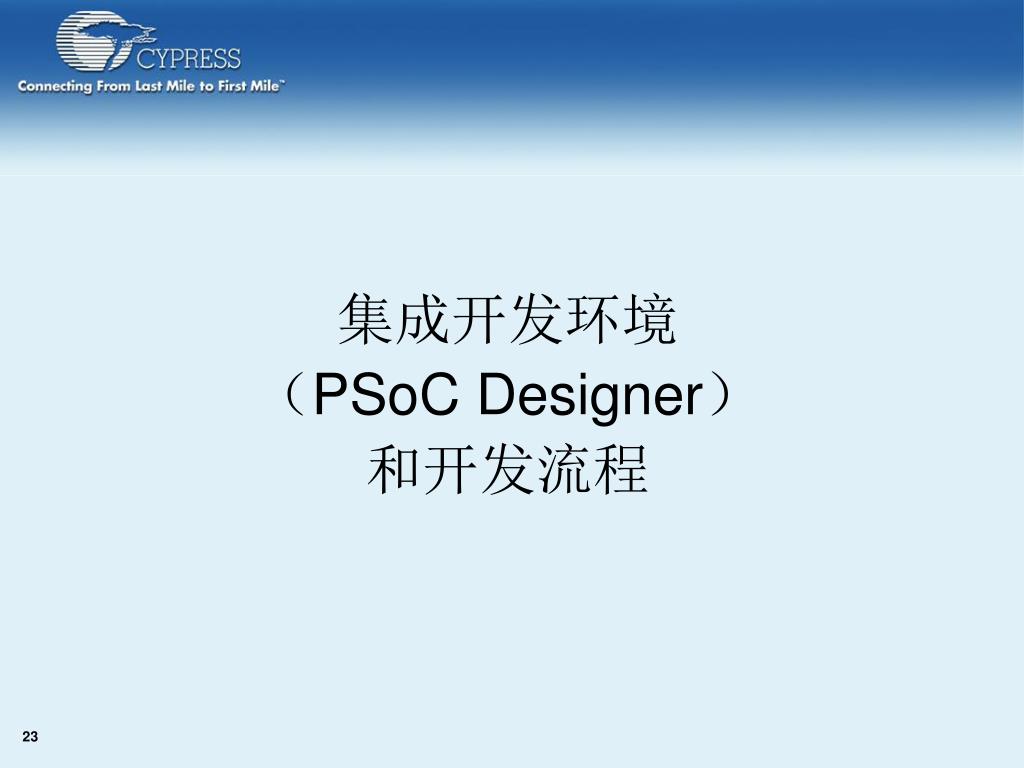 CYPRESS
Connecting From Last Mile to First Mile™

集成开发环境
（PSoC Designer）
和开发流程

23